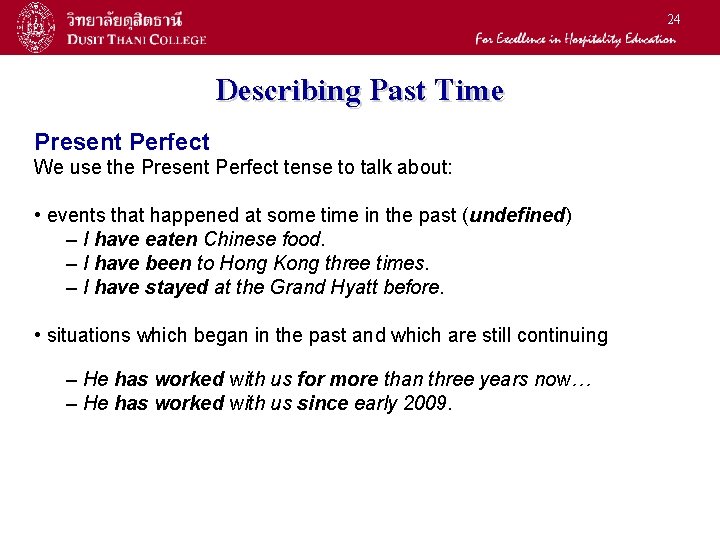 วิทยาลัยดุสิตธานี
DUSIT THANI COLLEGE

24

For Excellence in Hospitality Education

Describing Past Time

Present Perfect
We use the Present Perfect tense to talk about:

• events that happened at some time in the past (undefined)
– I have eaten Chinese food.
– I have been to Hong Kong three times.
– I have stayed at the Grand Hyatt before.

• situations which began in the past and which are still continuing

– He has worked with us for more than three years now…
– He has worked with us since early 2009.